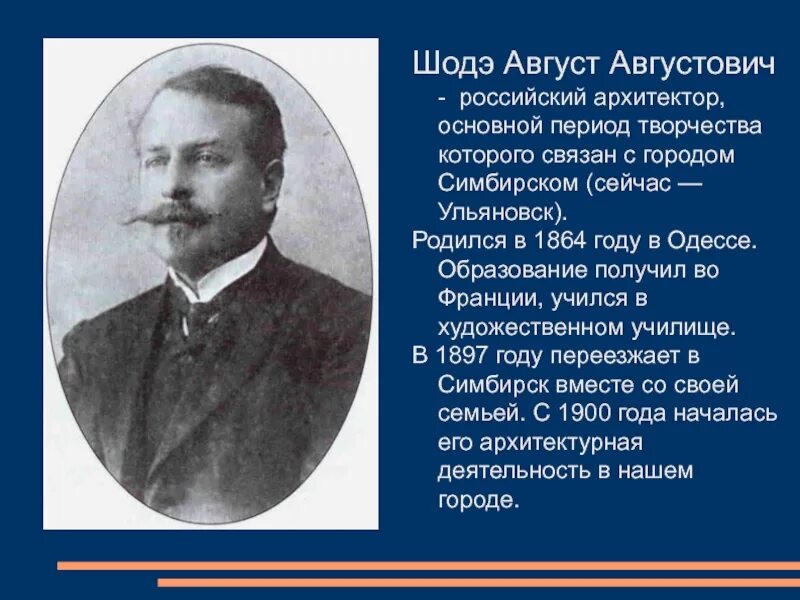 Шодэ Август Августович - российский архитектор, основной период творчества которого связан с городом Симбирском (сейчас — Ульяновск).

Родился в 1864 году в Одессе. Образование получил во Франции, учился в художественном училище.

В 1897 году переезжает в Симбирск вместе со своей семьей. С 1900 года началась его архитектурная деятельность в нашем городе.